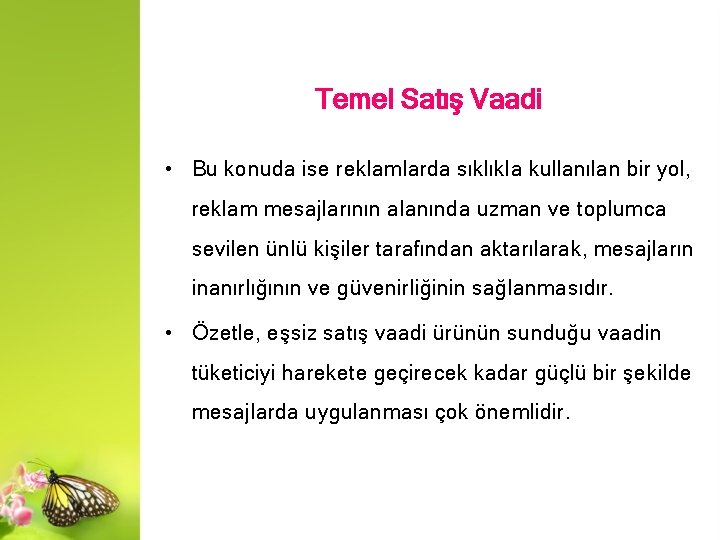 Temel Satış Vaadi

• Bu konuda ise reklamlarda sıklıkla kullanılan bir yol, reklam mesajlarının alanında uzman ve toplumca sevilen ünlü kişiler tarafından aktarılarak, mesajların inanırlığının ve güvenirliğinin sağlanmasıdır.

• Özetle, eşsiz satış vaadi ürünün sunduğu vaadin tüketiciyi harekete geçirecek kadar güçlü bir şekilde mesajlarda uygulanması çok önemlidir.